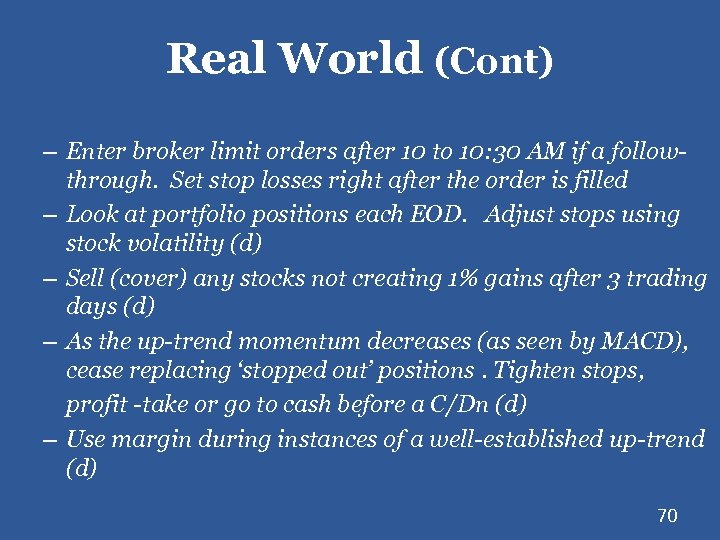 Real World (Cont)

– Enter broker limit orders after 10 to 10:30 AM if a follow-through. Set stop losses right after the order is filled

– Look at portfolio positions each EOD. Adjust stops using stock volatility (d)

– Sell (cover) any stocks not creating 1% gains after 3 trading days (d)

– As the up-trend momentum decreases (as seen by MACD), cease replacing ‘stopped out’ positions . Tighten stops, profit -take or go to cash before a C/Dn (d)

– Use margin during instances of a well-established up-trend (d)

70